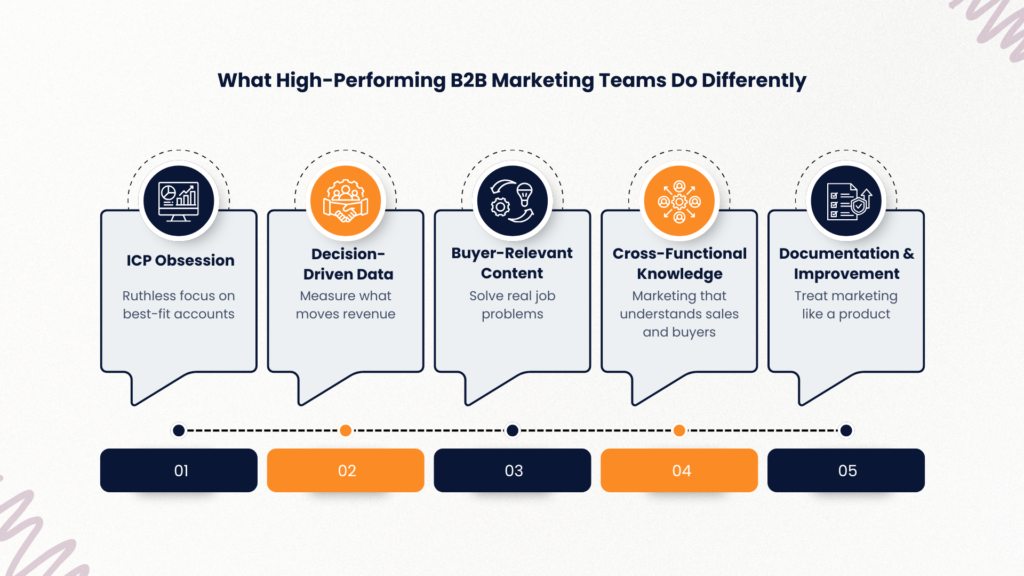 What High-Performing B2B Marketing Teams Do Differently

ICP Obsession
Ruthless focus on best-fit accounts

Decision-Driven Data
Measure what moves revenue

Buyer-Relevant Content
Solve real job problems

Cross-Functional Knowledge
Marketing that understands sales and buyers

Documentation & Improvement
Treat marketing like a product

01

02

03

04

05